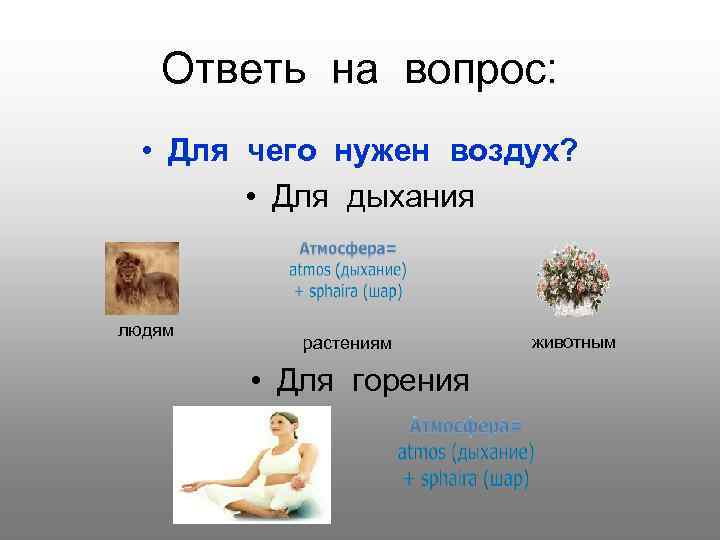 Ответь на вопрос:

• Для чего нужен воздух?

• Для дыхания

Атмосфера=
atmos (дыхание)
+ sphaira (шар)

людям

растениям

животным

• Для горения

Атмосфера=
atmos (дыхание)
+ sphaira (шар)